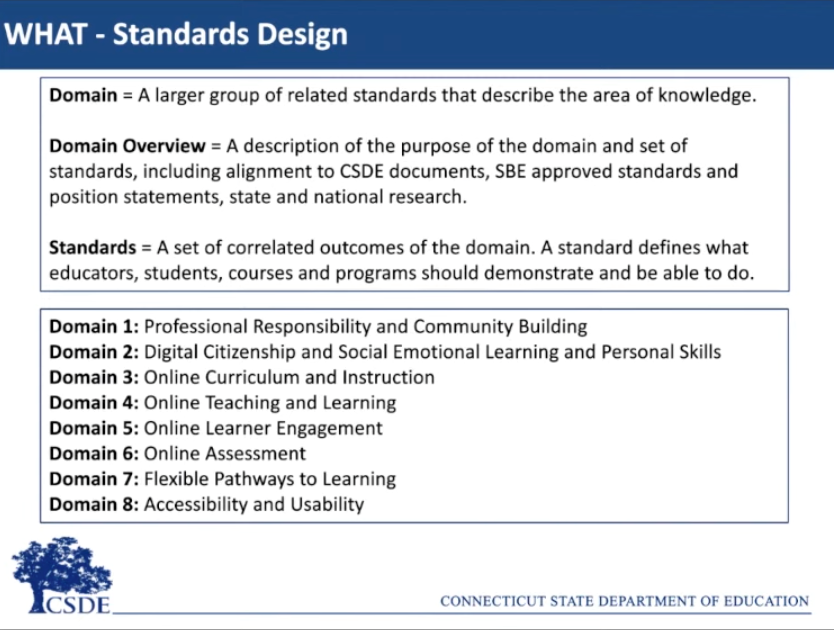 WHAT - Standards Design

Domain = A larger group of related standards that describe the area of knowledge.

Domain Overview = A description of the purpose of the domain and set of standards, including alignment to CSDE documents, SBE approved standards and position statements, state and national research.

Standards = A set of correlated outcomes of the domain. A standard defines what educators, students, courses and programs should demonstrate and be able to do.

Domain 1: Professional Responsibility and Community Building
Domain 2: Digital Citizenship and Social Emotional Learning and Personal Skills
Domain 3: Online Curriculum and Instruction
Domain 4: Online Teaching and Learning
Domain 5: Online Learner Engagement
Domain 6: Online Assessment
Domain 7: Flexible Pathways to Learning
Domain 8: Accessibility and Usability

CSDE

CONNECTICUT STATE DEPARTMENT OF EDUCATION